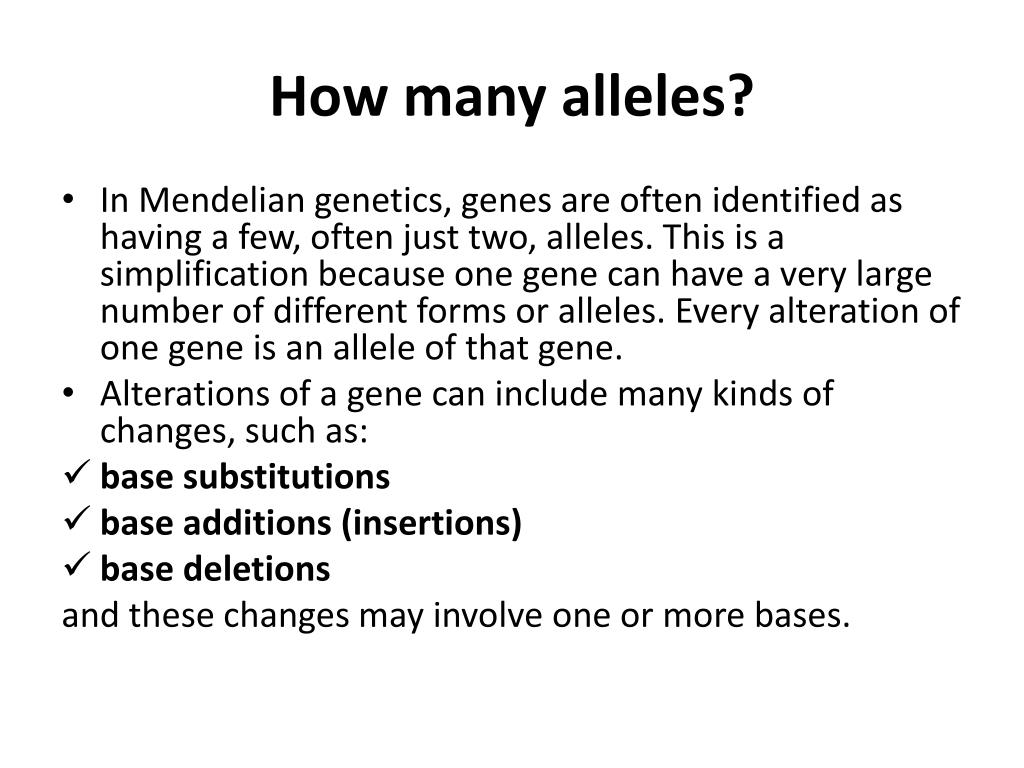 How many alleles?

• In Mendelian genetics, genes are often identified as having a few, often just two, alleles. This is a simplification because one gene can have a very large number of different forms or alleles. Every alteration of one gene is an allele of that gene.
• Alterations of a gene can include many kinds of changes, such as:
✓ base substitutions
✓ base additions (insertions)
✓ base deletions
and these changes may involve one or more bases.